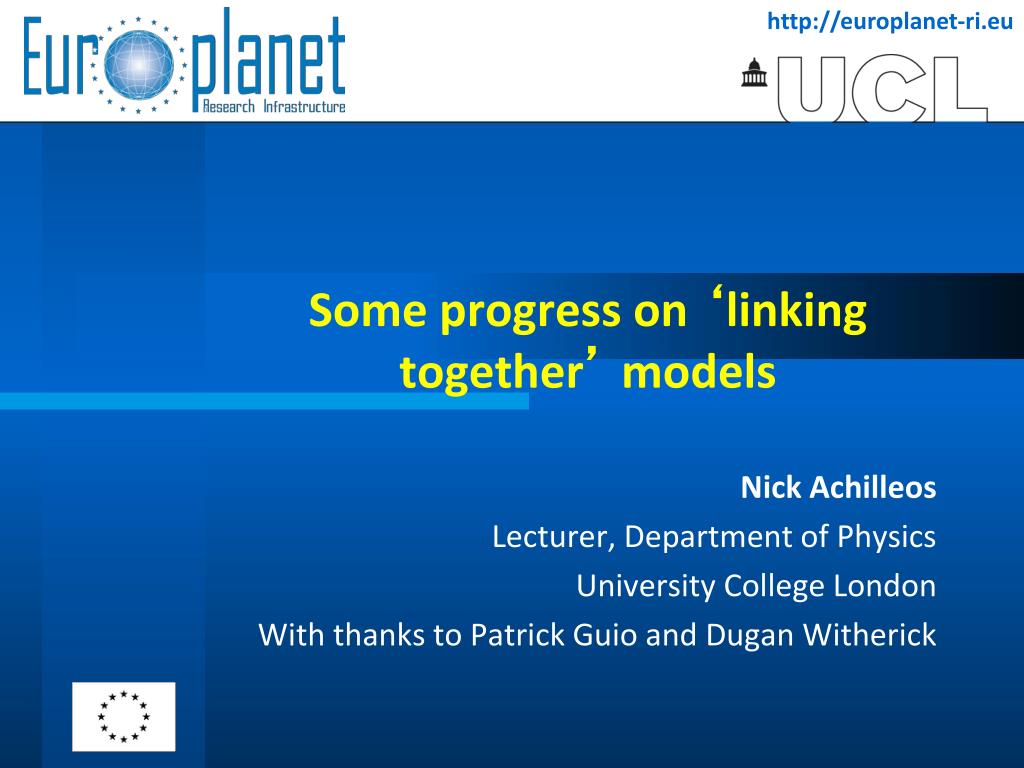 Europlanet
Research Infrastructure

http://europlanet-ri.eu

UCL

Some progress on ‘linking together’ models

Nick Achilleos
Lecturer, Department of Physics
University College London
With thanks to Patrick Guio and Dugan Witherick